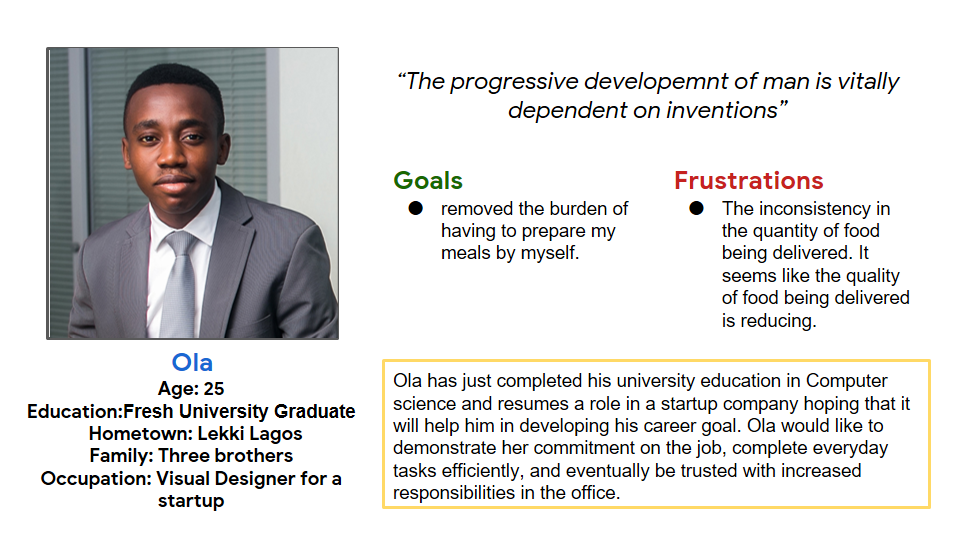 Ola
Age: 25
Education:Fresh University Graduate
Hometown: Lekki Lagos
Family: Three brothers
Occupation: Visual Designer for a startup

“The progressive developemnt of man is vitally dependent on inventions”

Goals
● removed the burden of having to prepare my meals by myself.

Frustrations
● The inconsistency in the quantity of food being delivered. It seems like the quality of food being delivered is reducing.

Ola has just completed his university education in Computer science and resumes a role in a startup company hoping that it will help him in developing his career goal. Ola would like to demonstrate her commitment on the job, complete everyday tasks efficiently, and eventually be trusted with increased responsibilities in the office.